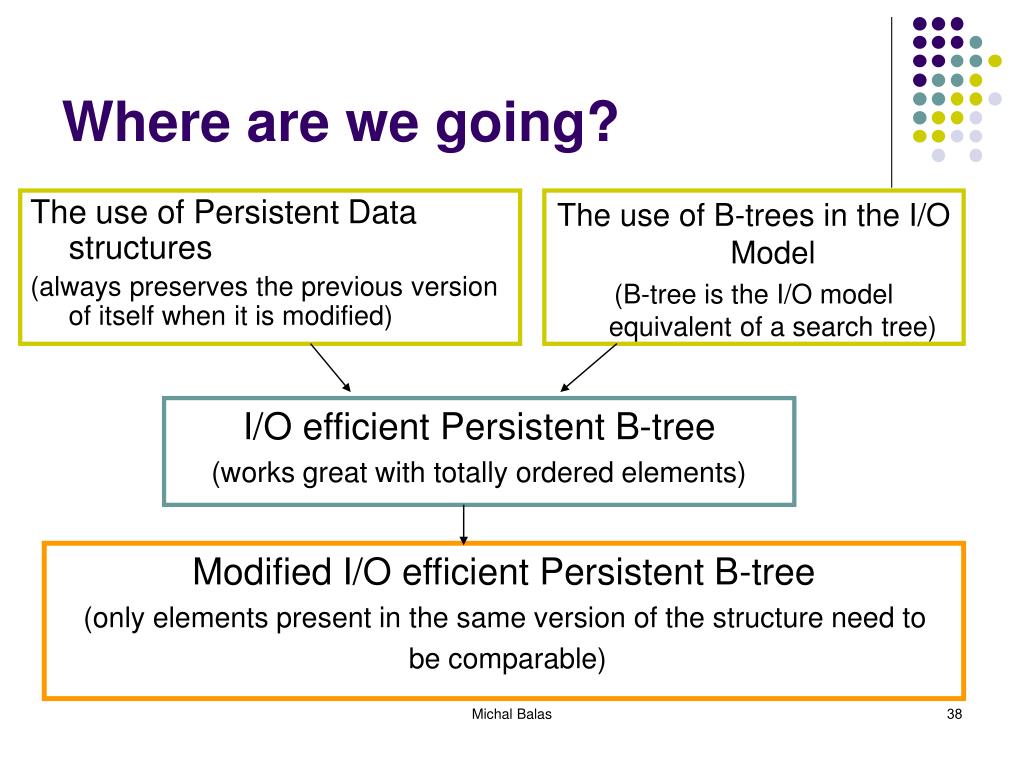 Where are we going?

The use of Persistent Data structures
(always preserves the previous version of itself when it is modified)

The use of B-trees in the I/O Model
(B-tree is the I/O model equivalent of a search tree)

I/O efficient Persistent B-tree
(works great with totally ordered elements)

Modified I/O efficient Persistent B-tree
(only elements present in the same version of the structure need to be comparable)

Michal Balas

38